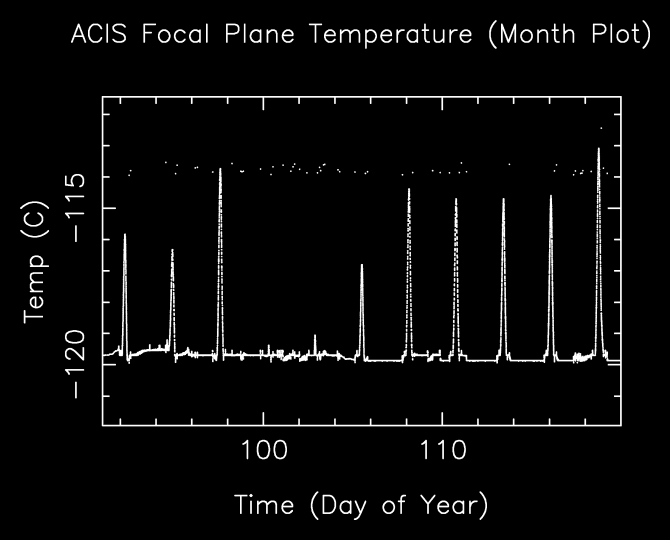 ACIS Focal Plane Temperature (Month Plot)

Temp (C)

−115

−120

100

110

Time (Day of Year)